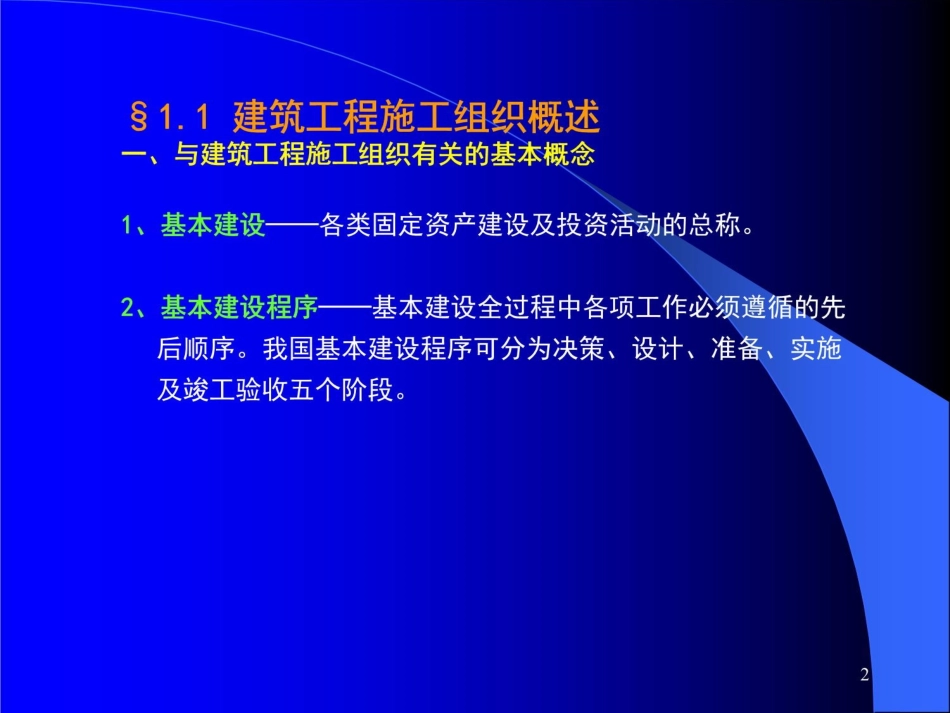 §1.1 建筑工程施工组织概述

一、与建筑工程施工组织有关的基本概念

1、基本建设——各类固定资产建设及投资活动的总称。

2、基本建设程序——基本建设全过程中各项工作必须遵循的先后顺序。我国基本建设程序可分为决策、设计、准备、实施及竣工验收五个阶段。

2